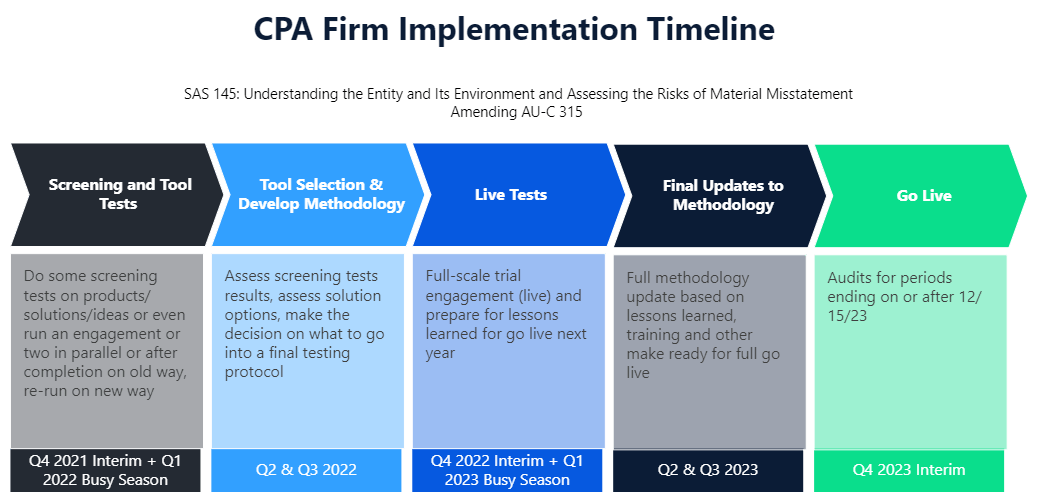 CPA Firm Implementation Timeline

SAS 145: Understanding the Entity and Its Environment and Assessing the Risks of Material Misstatement Amending AU-C 315

Screening and Tool Tests

Do some screening tests on products/ solutions/ideas or even run an engagement or two in parallel or after completion on old way, re-run on new way

Q4 2021 Interim + Q1 2022 Busy Season

Tool Selection & Develop Methodology

Assess screening tests results, assess solution options, make the decision on what to go into a final testing protocol

Q2 & Q3 2022

Live Tests

Full-scale trial engagement (live) and prepare for lessons learned for go live next year

Q4 2022 Interim + Q1 2023 Busy Season

Final Updates to Methodology

Full methodology update based on lessons learned, training and other make ready for full go live

Q2 & Q3 2023

Go Live

Audits for periods ending on or after 12/ 15/23

Q4 2023 Interim